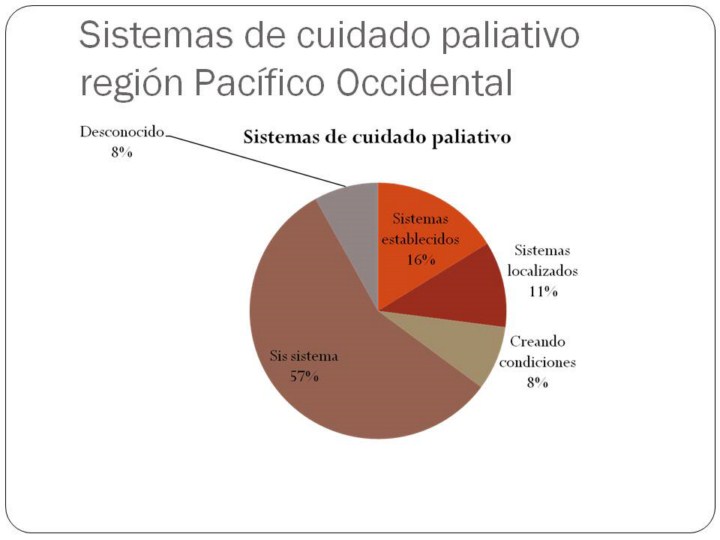 Sistemas de cuidado paliativo región Pacífico Occidental

Sistemas de cuidado paliativo

Desconocido
8%

Sistemas establecidos
16%

Sistemas localizados
11%

Creando condiciones
8%

Sis sistema
57%